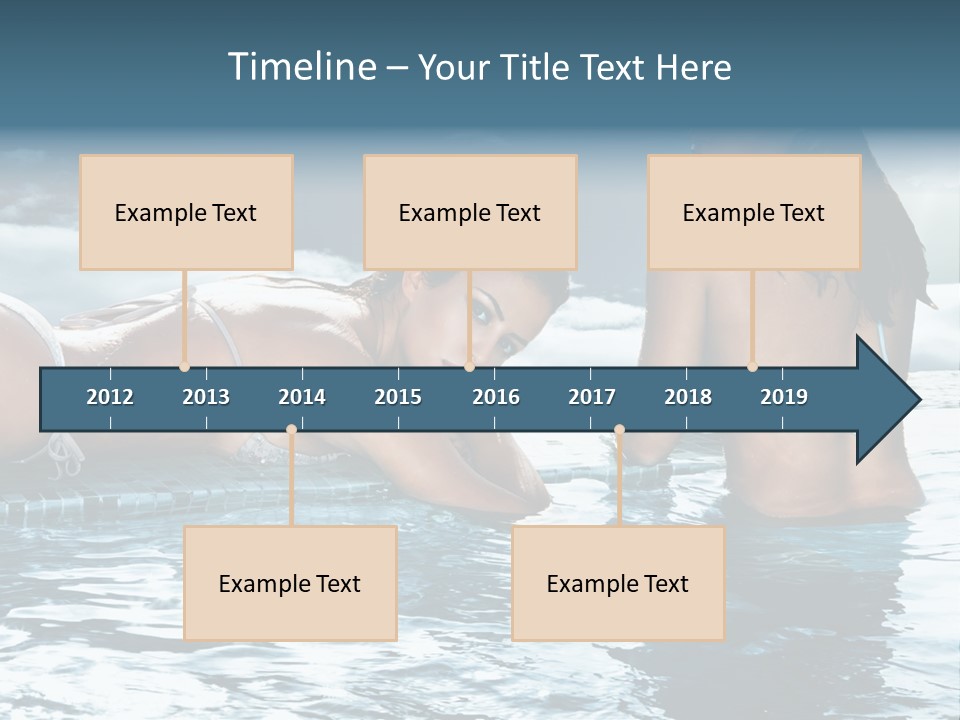 Timeline – Your Title Text Here

Example Text

Example Text

Example Text

2012 2013 2014 2015 2016 2017 2018 2019

Example Text

Example Text